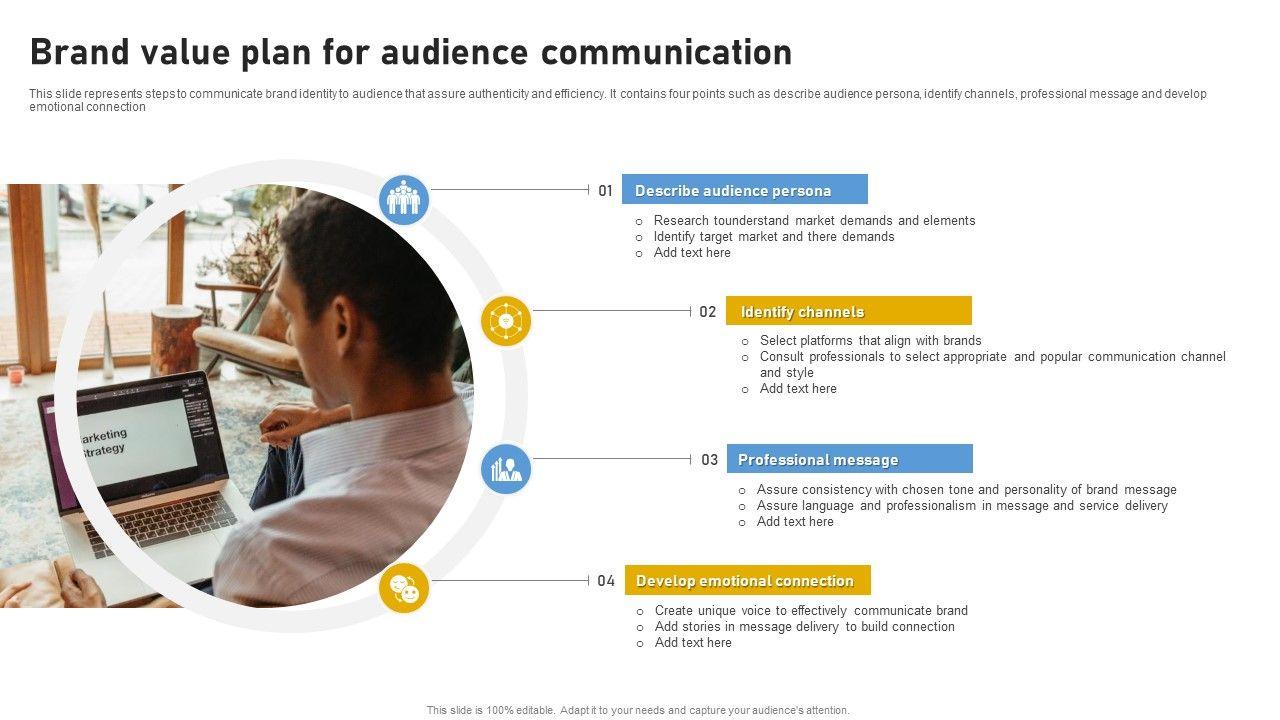 Brand value plan for audience communication

This slide represents steps to communicate brand identity to audience that assure authenticity and efficiency. It contains four points such as describe audience persona, identify channels, professional message and develop emotional connection

arketing
trategy

01 Describe audience persona

○ Research tounderstand market demands and elements
○ Identify target market and there demands
○ Add text here

02 Identify channels

○ Select platforms that align with brands
○ Consult professionals to select appropriate and popular communication channel and style
○ Add text here

03 Professional message

○ Assure consistency with chosen tone and personality of brand message
○ Assure language and professionalism in message and service delivery
○ Add text here

04 Develop emotional connection

○ Create unique voice to effectively communicate brand
○ Add stories in message delivery to build connection
○ Add text here

This slide is 100% editable. Adapt it to your needs and capture your audience's attention.